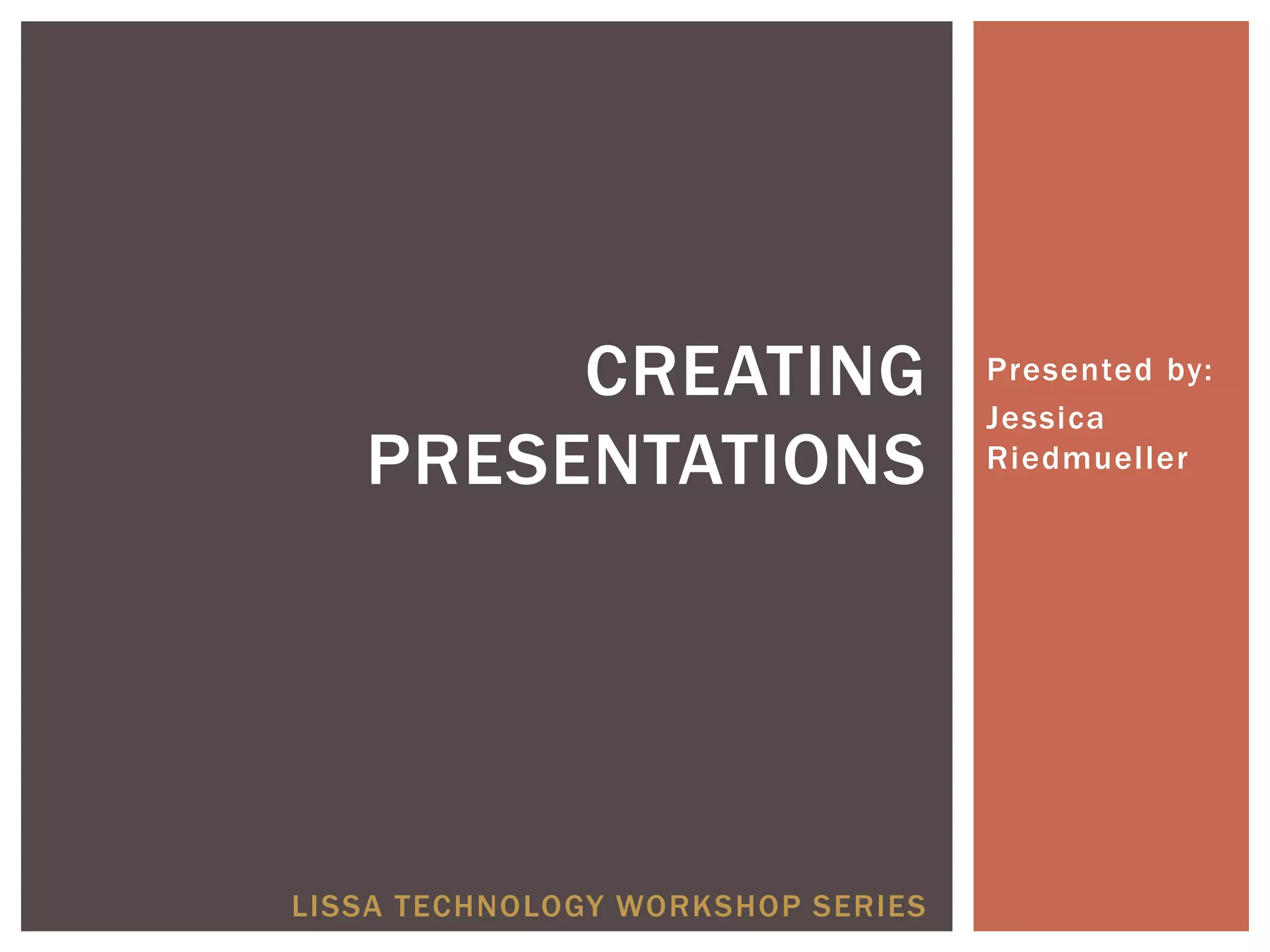 CREATING PRESENTATIONS

LISSA TECHNOLOGY WORKSHOP SERIES

Presented by:

Jessica Riedmueller